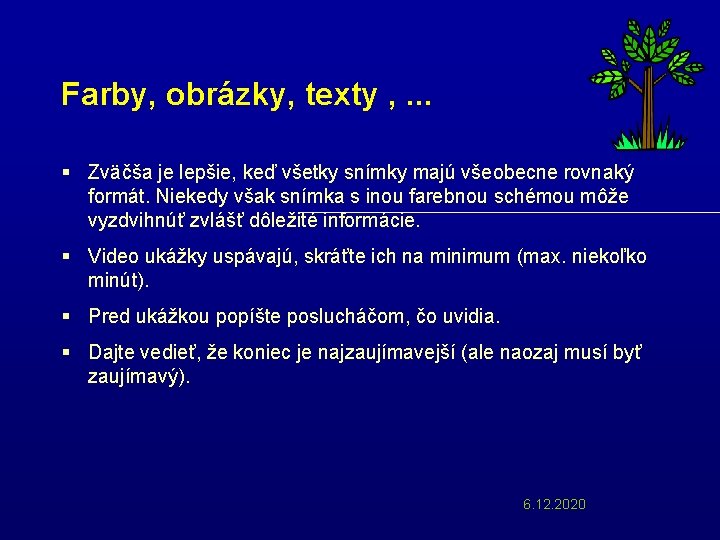 Farby, obrázky, texty , ...

▪ Zväčša je lepšie, keď všetky snímky majú všeobecne rovnaký formát. Niekedy však snímka s inou farebnou schémou môže vyzdvihnúť zvlášť dôležité informácie.

▪ Video ukážky uspávajú, skráťte ich na minimum (max. niekoľko minút).

▪ Pred ukážkou popíšte poslucháčom, čo uvidia.

▪ Dajte vedieť, že koniec je najzaujímavejší (ale naozaj musí byť zaujímavý).

6.12.2020